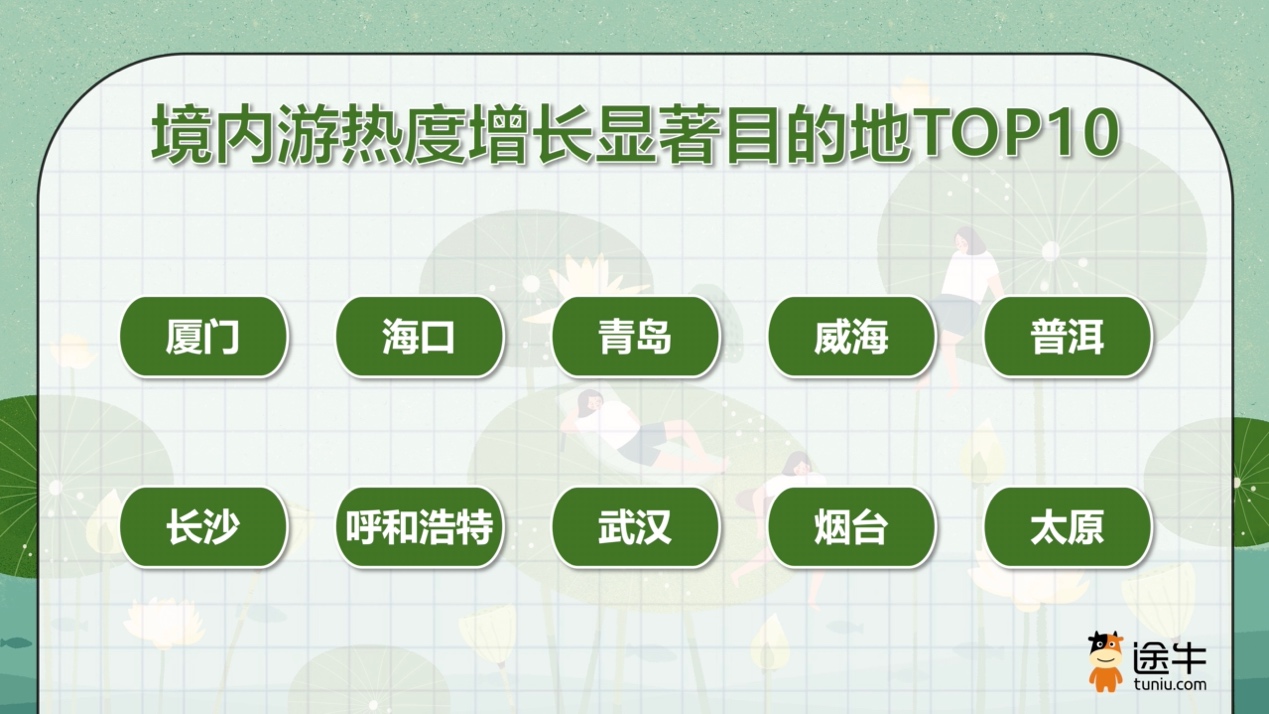 境内游热度增长显著目的地TOP10

厦门

海口

青岛

威海

普洱

长沙

呼和浩特

武汉

烟台

太原

途牛
tuniu.com